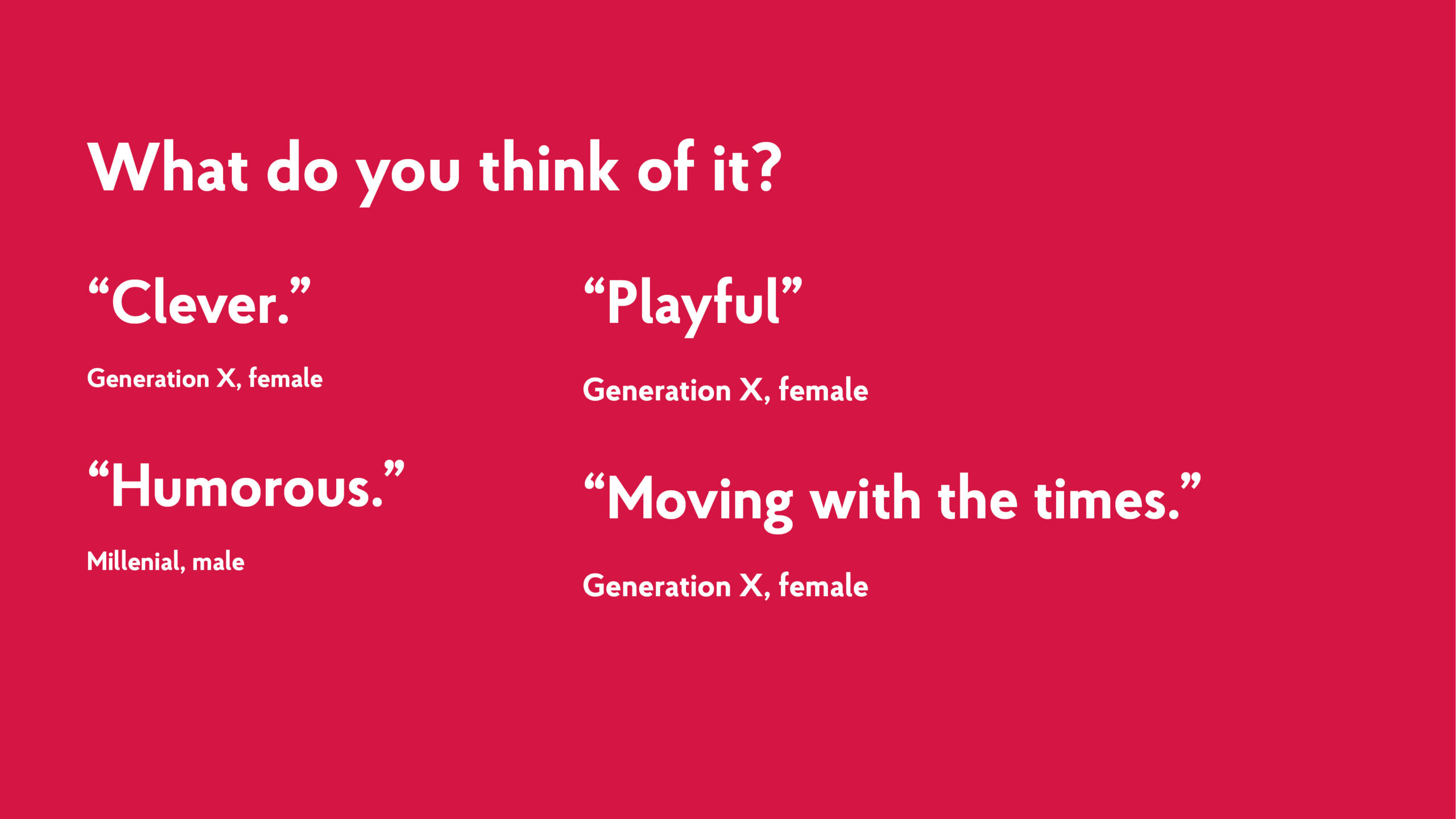 What do you think of it?

“Clever.”

Generation X, female

“Humorous.”

Millenial, male

“Playful”

Generation X, female

“Moving with the times.”

Generation X, female